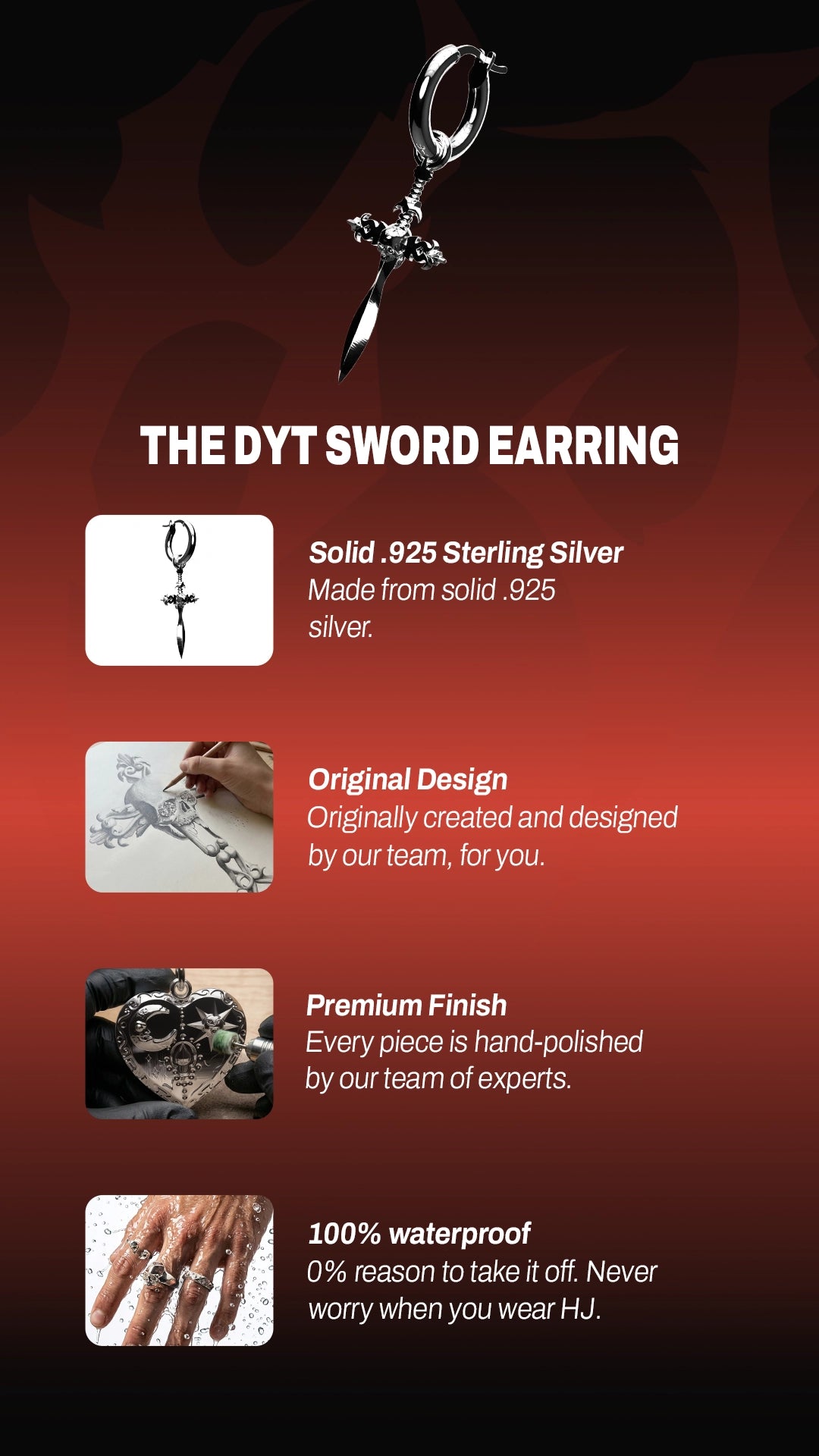 THE DYT SWORD EARRING

Solid .925 Sterling Silver
Made from solid .925 silver.

Original Design
Originally created and designed by our team, for you.

Premium Finish
Every piece is hand-polished by our team of experts.

100% waterproof
0% reason to take it off. Never worry when you wear HJ.